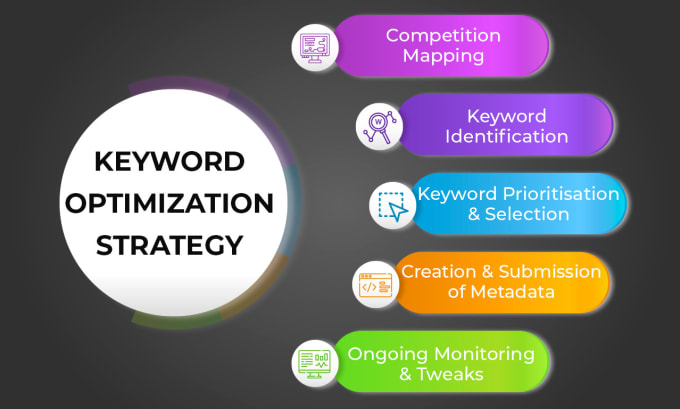 KEYWORD OPTIMIZATION STRATEGY

Competition Mapping

W

Keyword Identification

Keyword Prioritisation & Selection

Creation & Submission of Metadata

Ongoing Monitoring & Tweaks